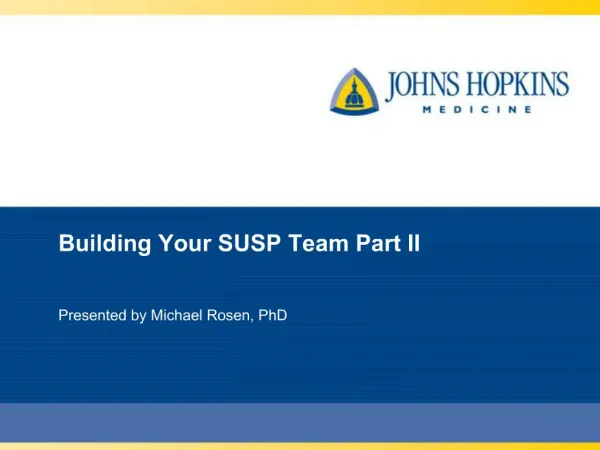 JOHNS HOPKINS
MEDICINE

Building Your SUSP Team Part II

Presented by Michael Rosen, PhD